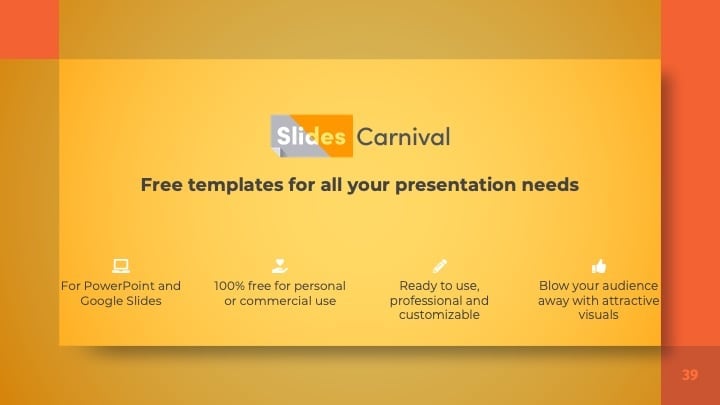 Slides Carnival

Free templates for all your presentation needs

For PowerPoint and Google Slides

100% free for personal or commercial use

Ready to use, professional and customizable

Blow your audience away with attractive visuals

39